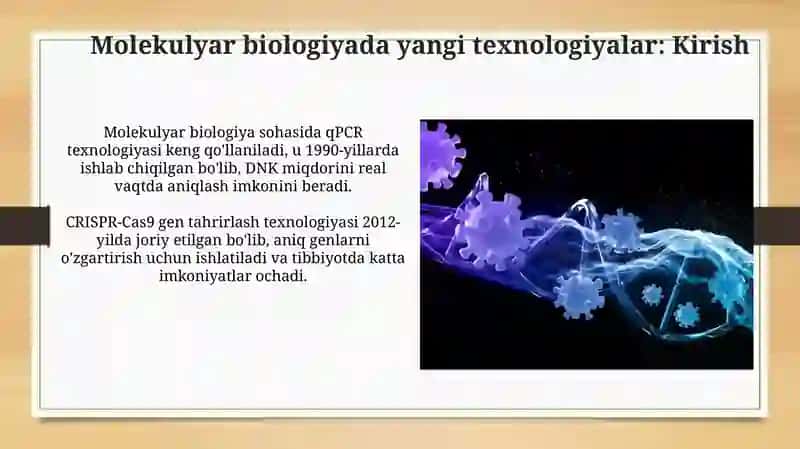 Molekulyar biologiyada yangi texnologiyalar: Kirish

Molekulyar biologiya sohasida qPCR texnologiyasi keng qo'llaniladi, u 1990-yillarda ishlab chiqilgan bo'lib, DNK miqdorini real vaqtda aniqlash imkonini beradi.

CRISPR-Cas9 gen tahrirlash texnologiyasi 2012-yilda joriy etilgan bo'lib, aniq genlarni o'zgartirish uchun ishlatiladi va tibbiyotda katta imkoniyatlar ochadi.